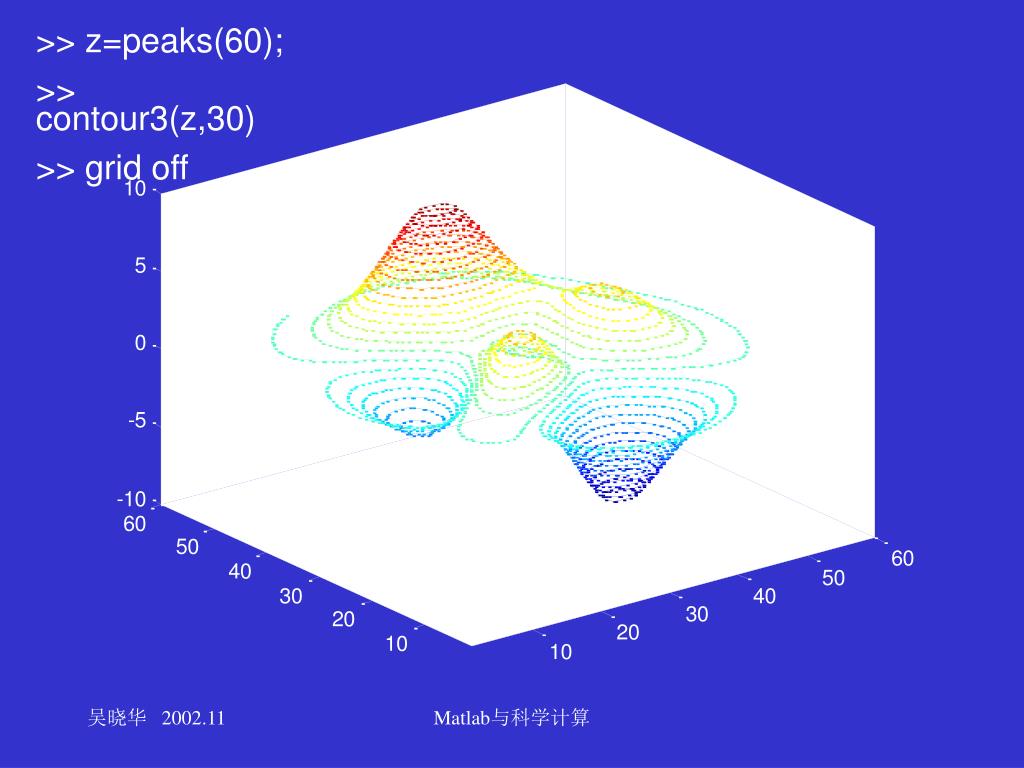 >> z=peaks(60);

>> contour3(z,30)

>> grid off

10
5
0
-5
-10
60
50
40
30
20
10
10
20
30
40
50
60

吴晓华 2002.11

Matlab与科学计算